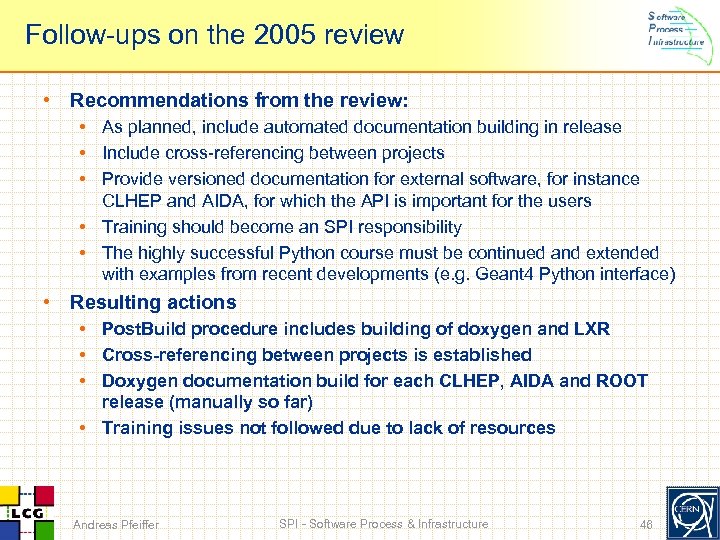 Follow-ups on the 2005 review

Software Process Infrastructure

• Recommendations from the review:
  • As planned, include automated documentation building in release
  • Include cross-referencing between projects
  • Provide versioned documentation for external software, for instance CLHEP and AIDA, for which the API is important for the users
  • Training should become an SPI responsibility
  • The highly successful Python course must be continued and extended with examples from recent developments (e.g. Geant4 Python interface)
• Resulting actions
  • PostBuild procedure includes building of doxygen and LXR
  • Cross-referencing between projects is established
  • Doxygen documentation build for each CLHEP, AIDA and ROOT release (manually so far)
  • Training issues not followed due to lack of resources

LCG

Andreas Pfeiffer

SPI - Software Process & Infrastructure

46

CERN